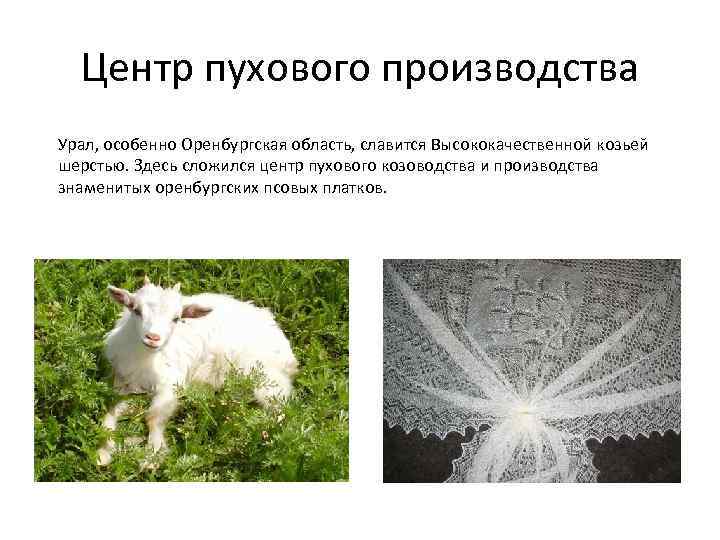 Центр пухового производства

Урал, особенно Оренбургская область, славится Высококачественной козьей шерстью. Здесь сложился центр пухового козоводства и производства знаменитых оренбургских псовых платков.